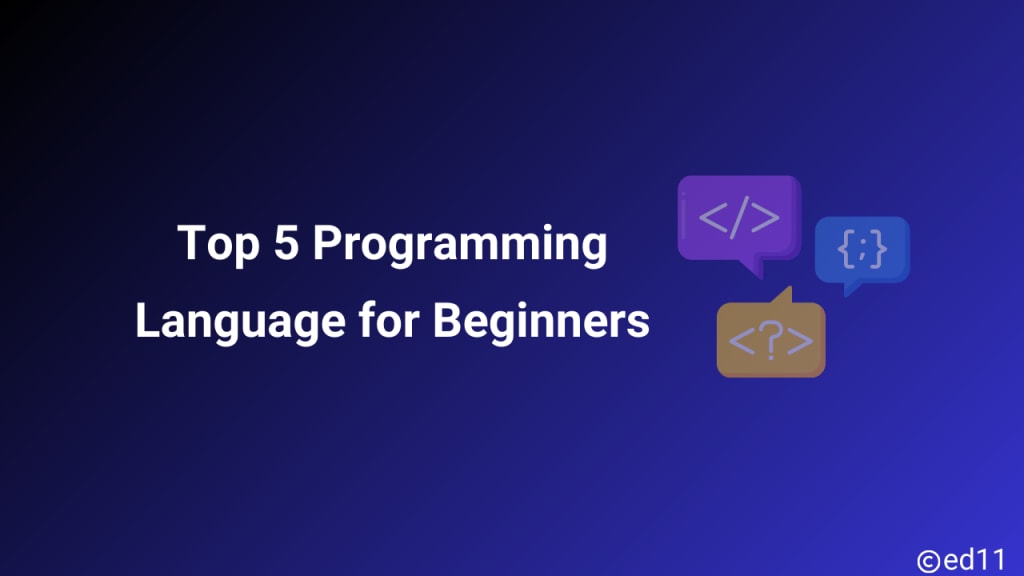 Top 5 Programming Language for Beginners

</>

{;}

<?>

©ed11